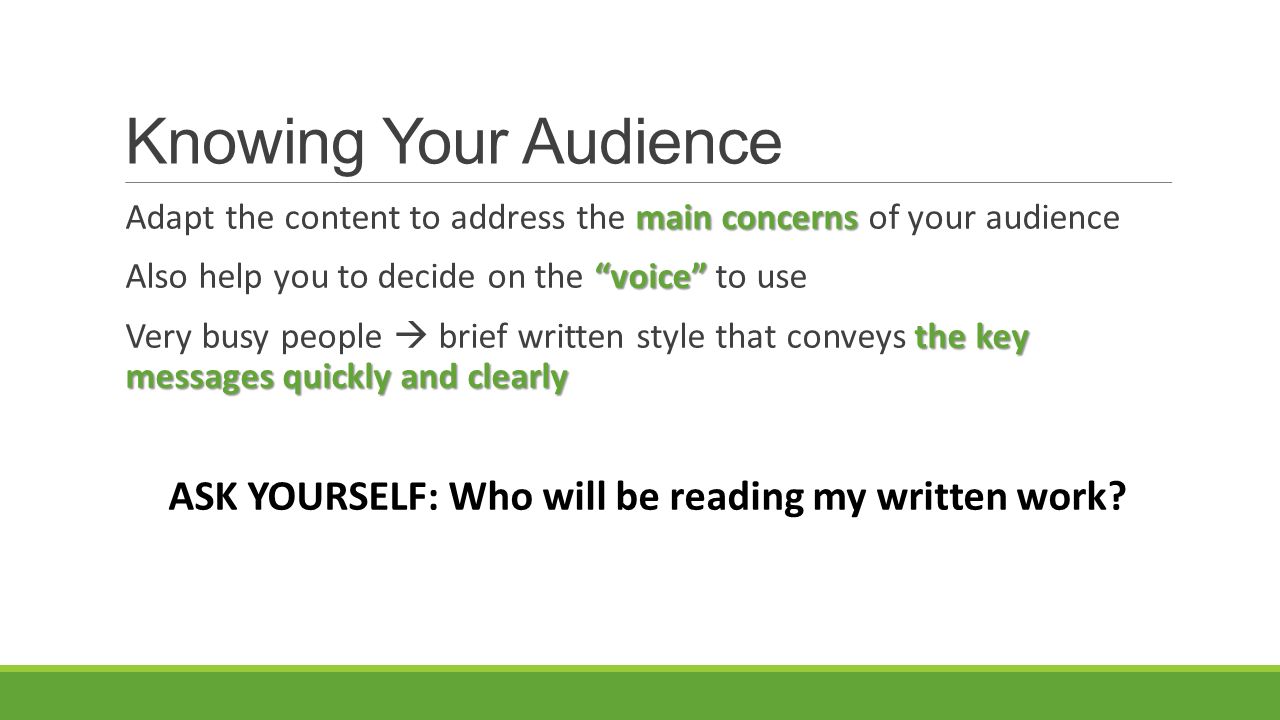 Knowing Your Audience

Adapt the content to address the main concerns of your audience

Also help you to decide on the "voice" to use

Very busy people → brief written style that conveys the key messages quickly and clearly

ASK YOURSELF: Who will be reading my written work?